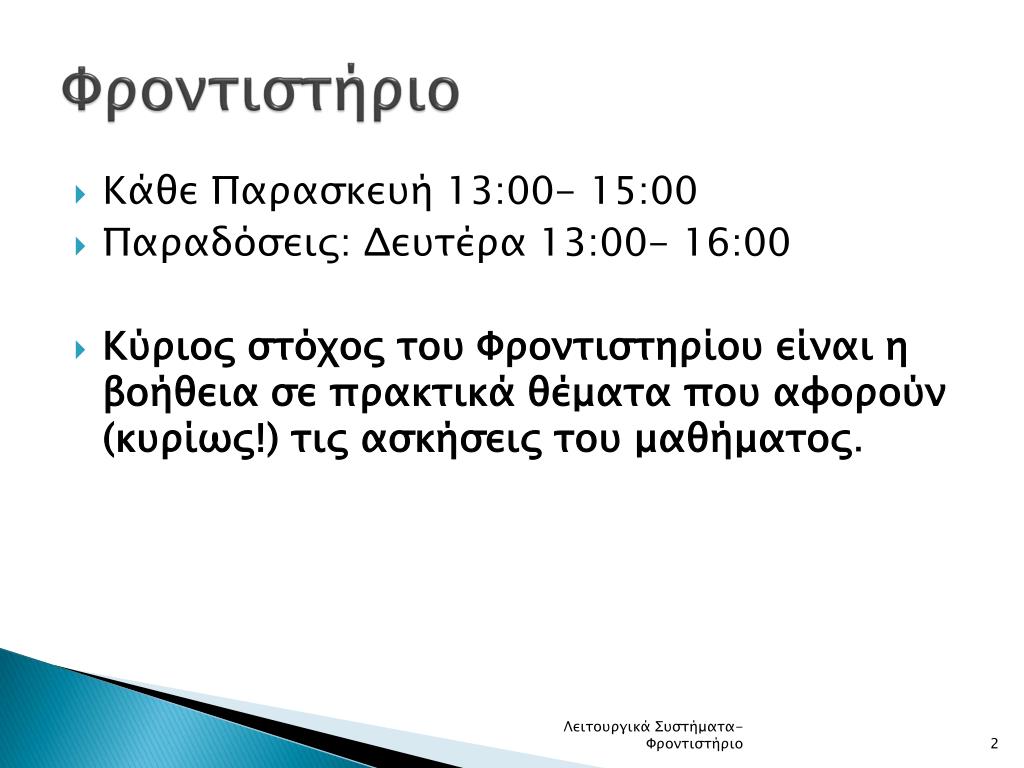 Φροντιστήριο

Κάθε Παρασκευή 13:00- 15:00
Παραδόσεις: Δευτέρα 13:00- 16:00

Κύριος στόχος του Φροντιστηρίου είναι η βοήθεια σε πρακτικά θέματα που αφορούν (κυρίως!) τις ασκήσεις του μαθήματος.

Λειτουργικά Συστήματα- Φροντιστήριο

2